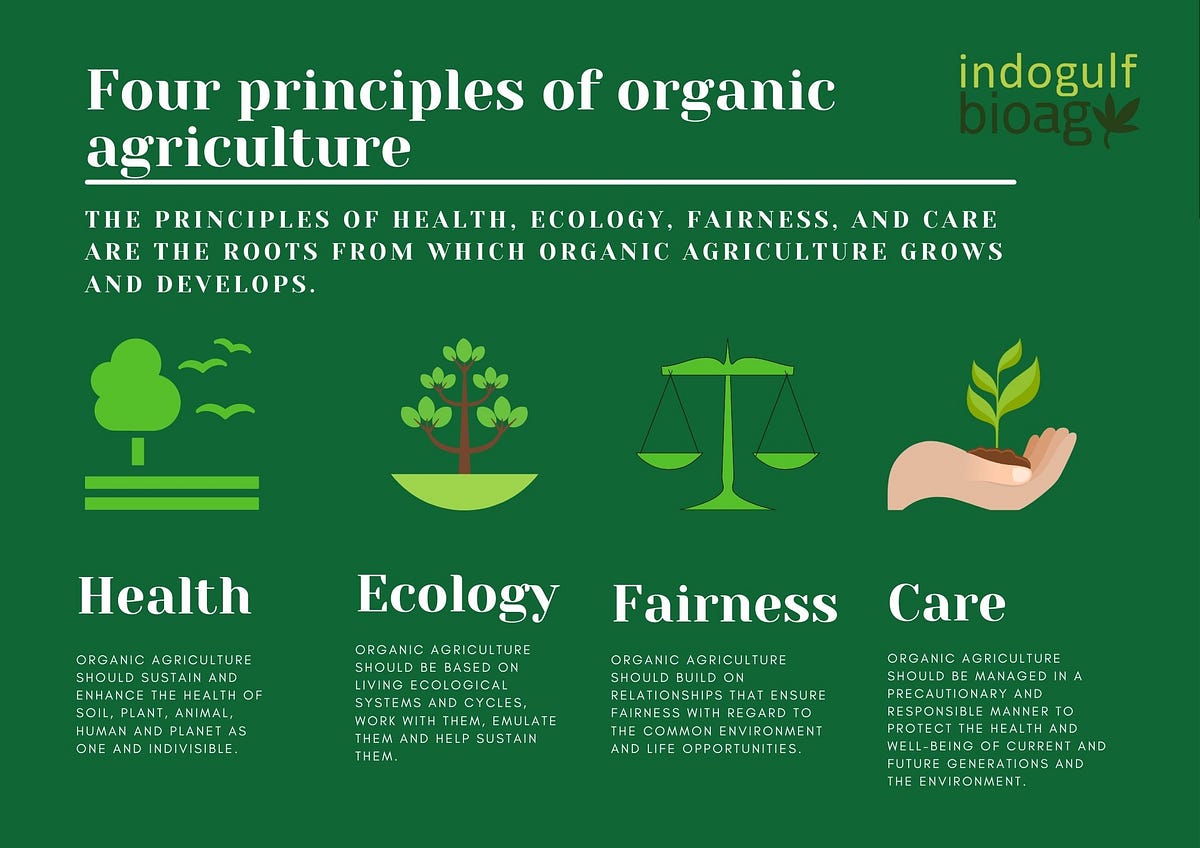 Four principles of organic agriculture

indogulf bioag

THE PRINCIPLES OF HEALTH, ECOLOGY, FAIRNESS, AND CARE ARE THE ROOTS FROM WHICH ORGANIC AGRICULTURE GROWS AND DEVELOPS.

Health

ORGANIC AGRICULTURE SHOULD SUSTAIN AND ENHANCE THE HEALTH OF SOIL, PLANT, ANIMAL, HUMAN AND PLANET AS ONE AND INDIVISIBLE.

Ecology

ORGANIC AGRICULTURE SHOULD BE BASED ON LIVING ECOLOGICAL SYSTEMS AND CYCLES, WORK WITH THEM, EMULATE THEM AND HELP SUSTAIN THEM.

Fairness

ORGANIC AGRICULTURE SHOULD BUILD ON RELATIONSHIPS THAT ENSURE FAIRNESS WITH REGARD TO THE COMMON ENVIRONMENT AND LIFE OPPORTUNITIES.

Care

ORGANIC AGRICULTURE SHOULD BE MANAGED IN A PRECAUTIONARY AND RESPONSIBLE MANNER TO PROTECT THE HEALTH AND WELL-BEING OF CURRENT AND FUTURE GENERATIONS AND THE ENVIRONMENT.